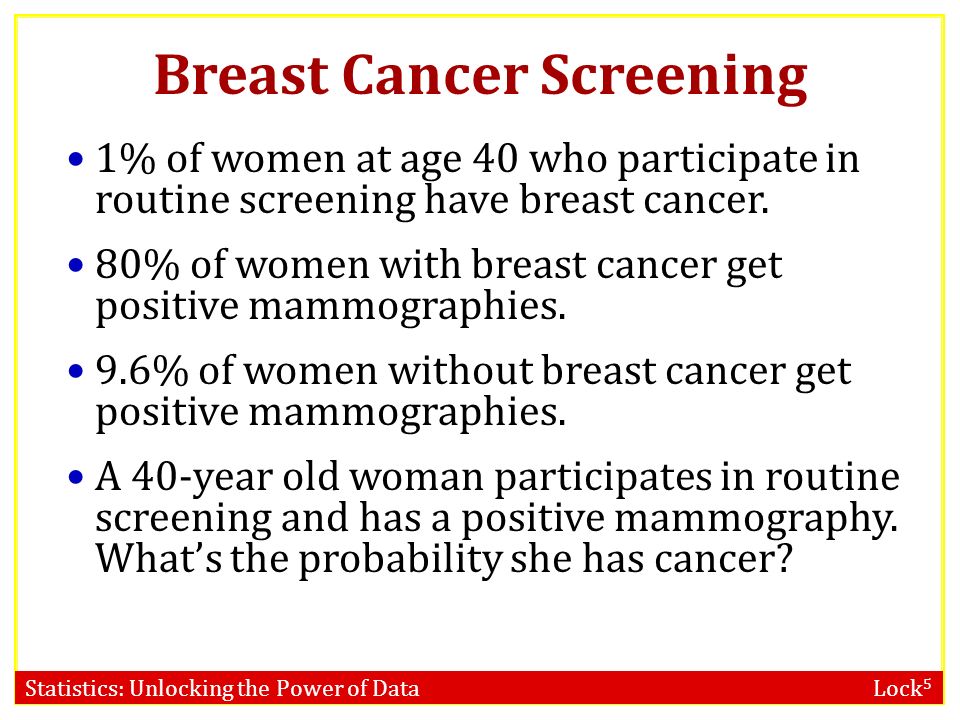 Breast Cancer Screening

• 1% of women at age 40 who participate in routine screening have breast cancer.

• 80% of women with breast cancer get positive mammographies.

• 9.6% of women without breast cancer get positive mammographies.

• A 40-year old woman participates in routine screening and has a positive mammography. What's the probability she has cancer?

Statistics: Unlocking the Power of Data

Lock$^5$